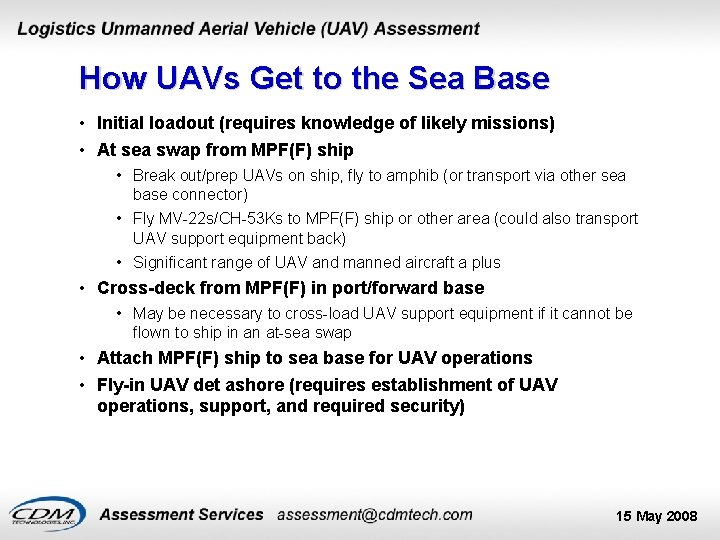 Logistics Unmanned Aerial Vehicle (UAV) Assessment

How UAVs Get to the Sea Base

• Initial loadout (requires knowledge of likely missions)
• At sea swap from MPF(F) ship
  • Break out/prep UAVs on ship, fly to amphib (or transport via other sea base connector)
  • Fly MV-22s/CH-53Ks to MPF(F) ship or other area (could also transport UAV support equipment back)
  • Significant range of UAV and manned aircraft a plus
• Cross-deck from MPF(F) in port/forward base
  • May be necessary to cross-load UAV support equipment if it cannot be flown to ship in an at-sea swap
• Attach MPF(F) ship to sea base for UAV operations
• Fly-in UAV det ashore (requires establishment of UAV operations, support, and required security)

CDM TECHNOLOGIES, INC.

Assessment Services assessment@cdmtech.com

15 May 2008